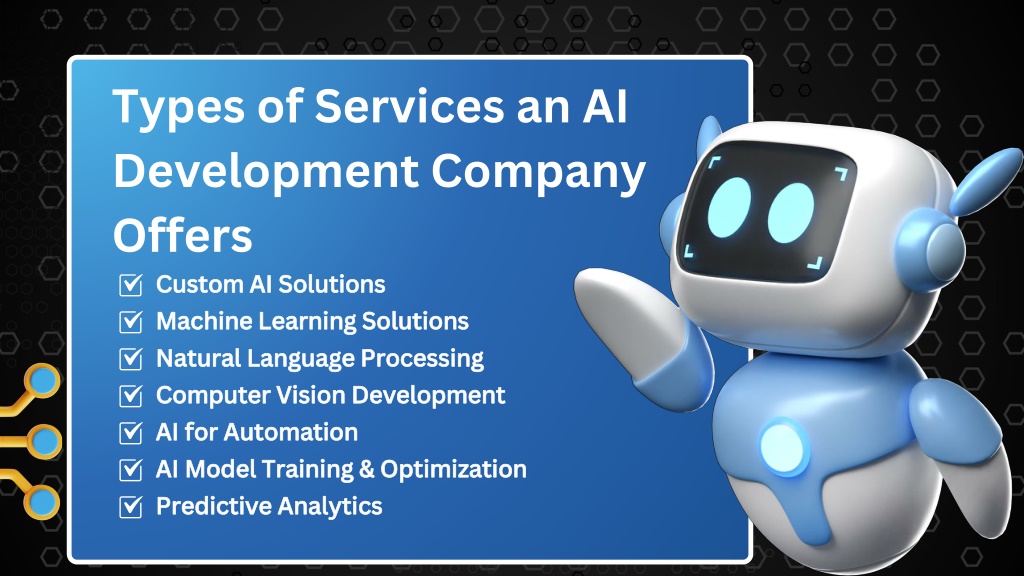 Types of Services an AI Development Company Offers

☑ Custom AI Solutions
☑ Machine Learning Solutions
☑ Natural Language Processing
☑ Computer Vision Development
☑ AI for Automation
☑ AI Model Training & Optimization
☑ Predictive Analytics